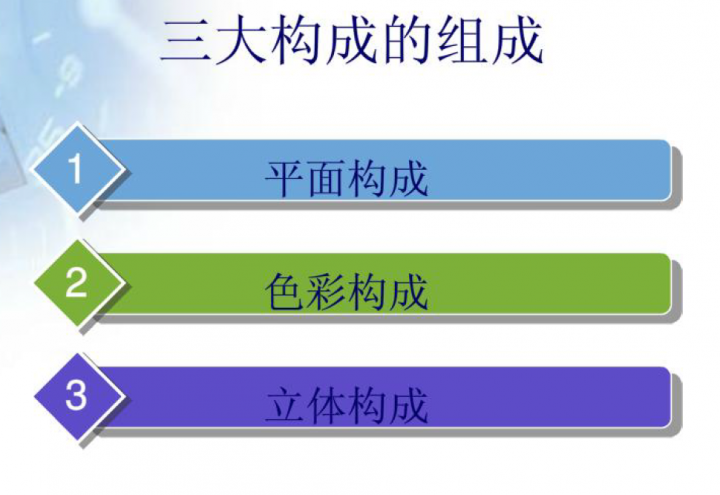 三大构成的组成

1 平面构成

2 色彩构成

3 立体构成